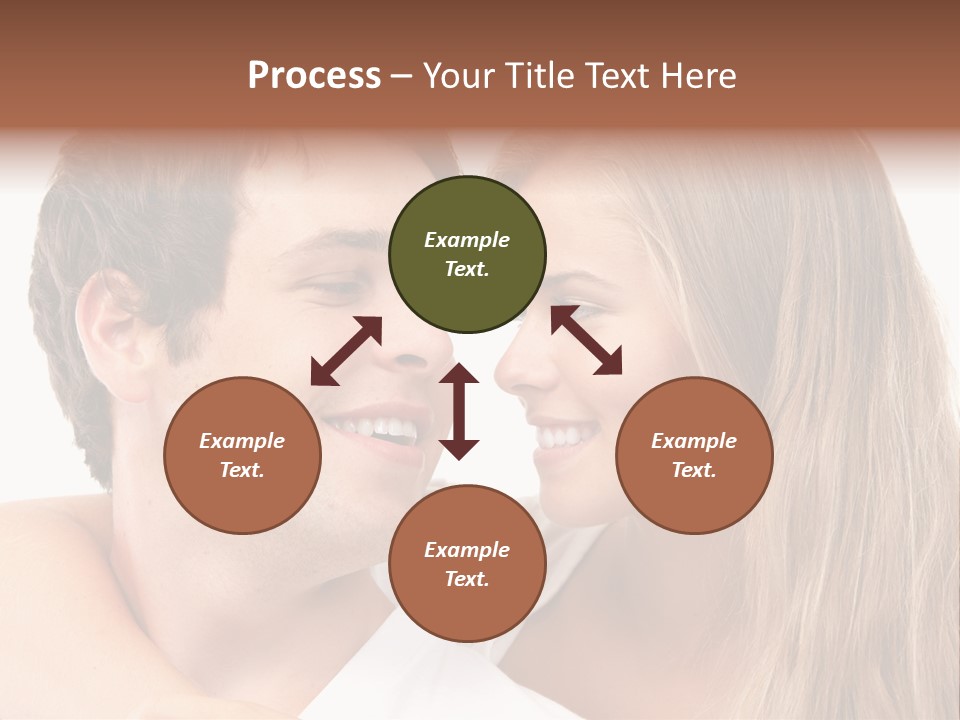 Process – Your Title Text Here

Example Text.

Example Text.

Example Text.

Example Text.